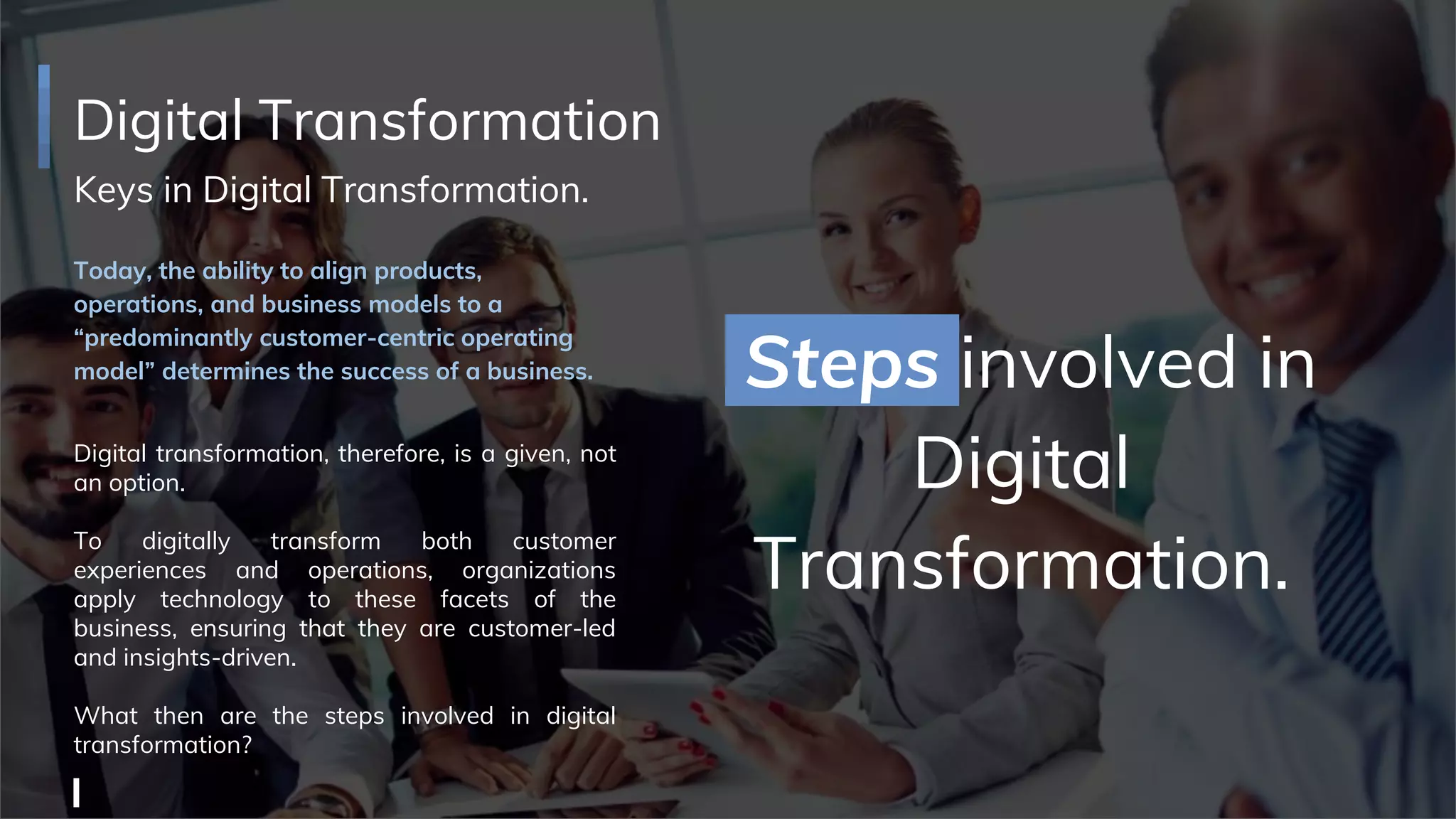 Digital Transformation

Keys in Digital Transformation.

Today, the ability to align products, operations, and business models to a “predominantly customer-centric operating model” determines the success of a business.

Digital transformation, therefore, is a given, not an option.

To digitally transform both customer experiences and operations, organizations apply technology to these facets of the business, ensuring that they are customer-led and insights-driven.

What then are the steps involved in digital transformation?

Steps involved in Digital Transformation.